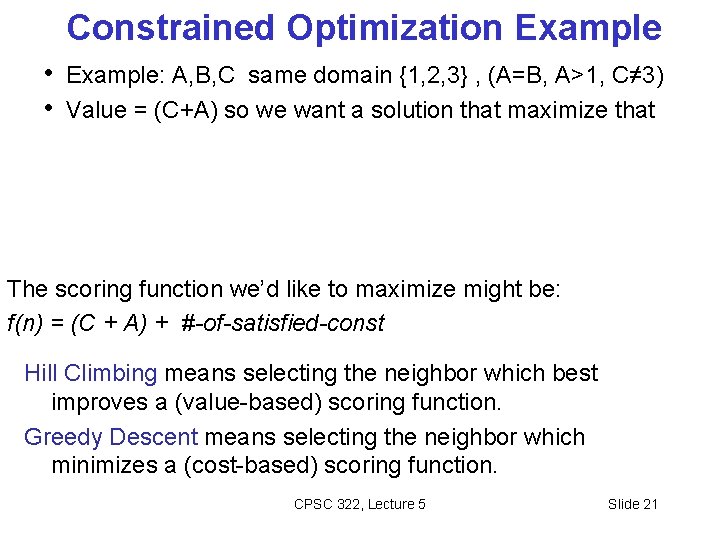 Constrained Optimization Example

• Example: A,B,C same domain {1,2,3} , (A=B, A>1, C≠3)
• Value = (C+A) so we want a solution that maximize that

The scoring function we'd like to maximize might be:
f(n) = (C + A) + #-of-satisfied-const

Hill Climbing means selecting the neighbor which best improves a (value-based) scoring function.

Greedy Descent means selecting the neighbor which minimizes a (cost-based) scoring function.

CPSC 322, Lecture 5

Slide 21